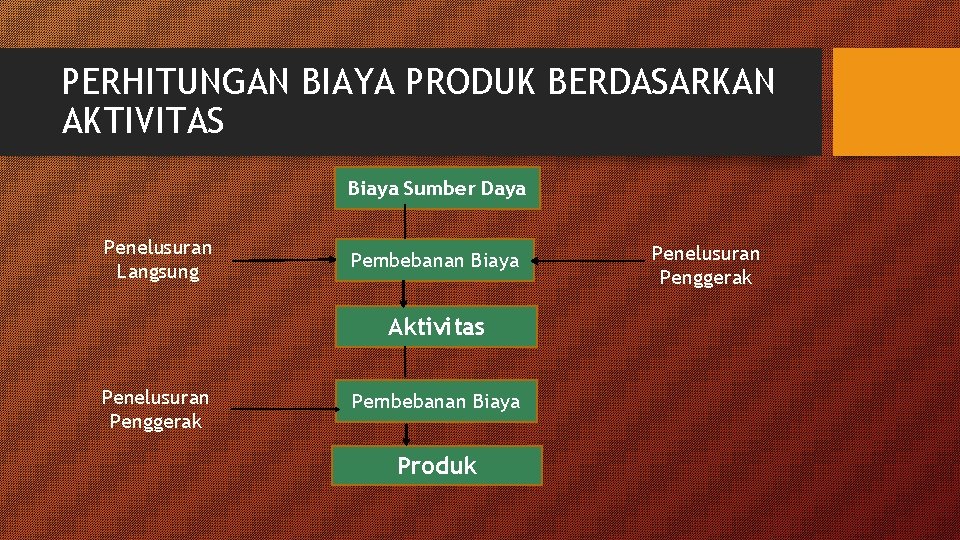 PERHITUNGAN BIAYA PRODUK BERDASARKAN AKTIVITAS

Biaya Sumber Daya

Penelusuran Langsung

Pembebanan Biaya

Penelusuran Penggerak

Aktivitas

Penelusuran Penggerak

Pembebanan Biaya

Produk